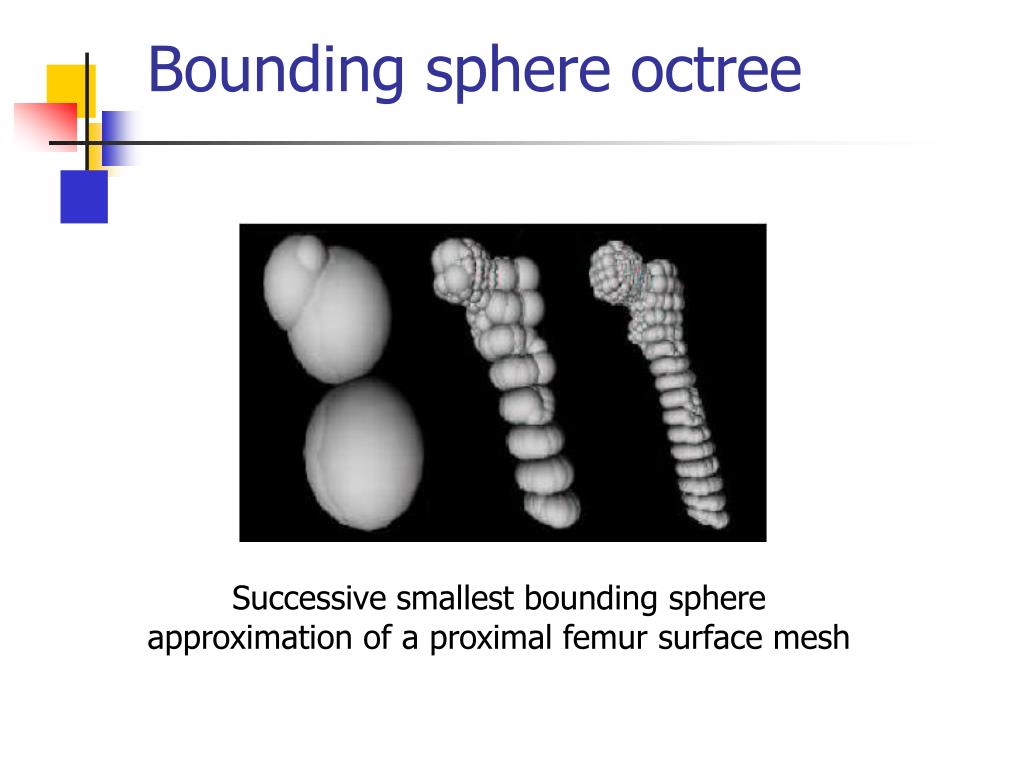 Bounding sphere octree

Successive smallest bounding sphere approximation of a proximal femur surface mesh